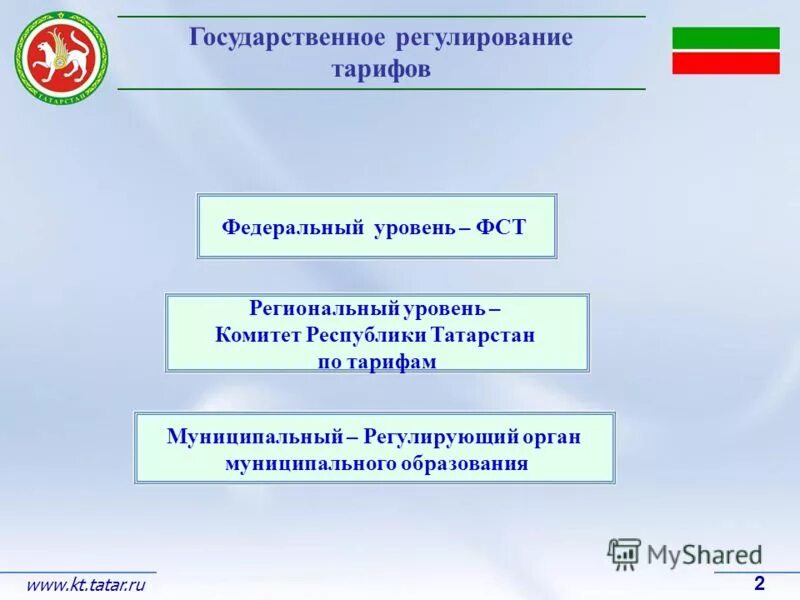 ТАТАРСТАН

Государственное регулирование тарифов

Федеральный уровень – ФСТ

Региональный уровень – Комитет Республики Татарстан по тарифам

Муниципальный – Регулирующий орган муниципального образования

MyShared

www.kt.tatar.ru

2